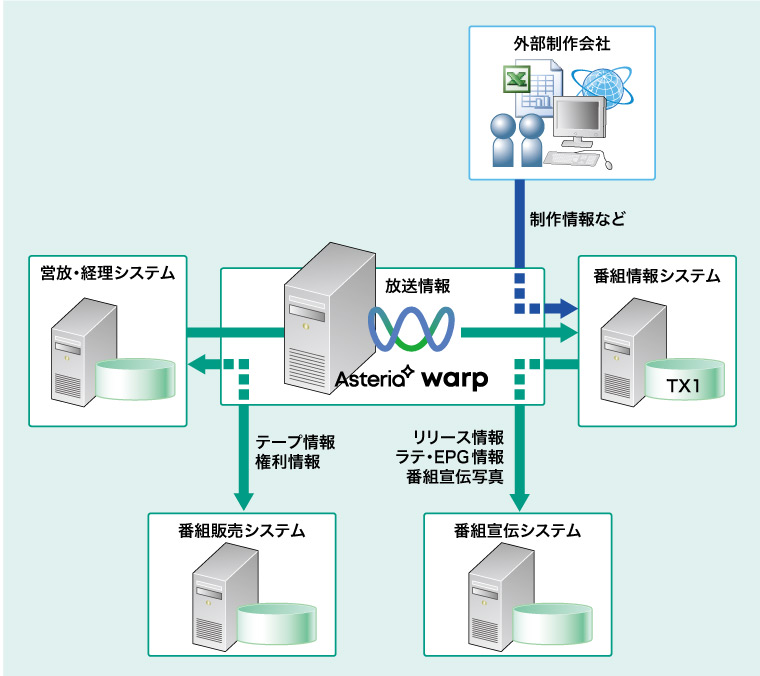 外部制作会社

制作情報など

営放・経理システム

放送情報

Asteria warp

番組情報システム

TX1

テープ情報
権利情報

リリース情報
ラテ・EPG情報
番組宣伝写真

番組販売システム

番組宣伝システム